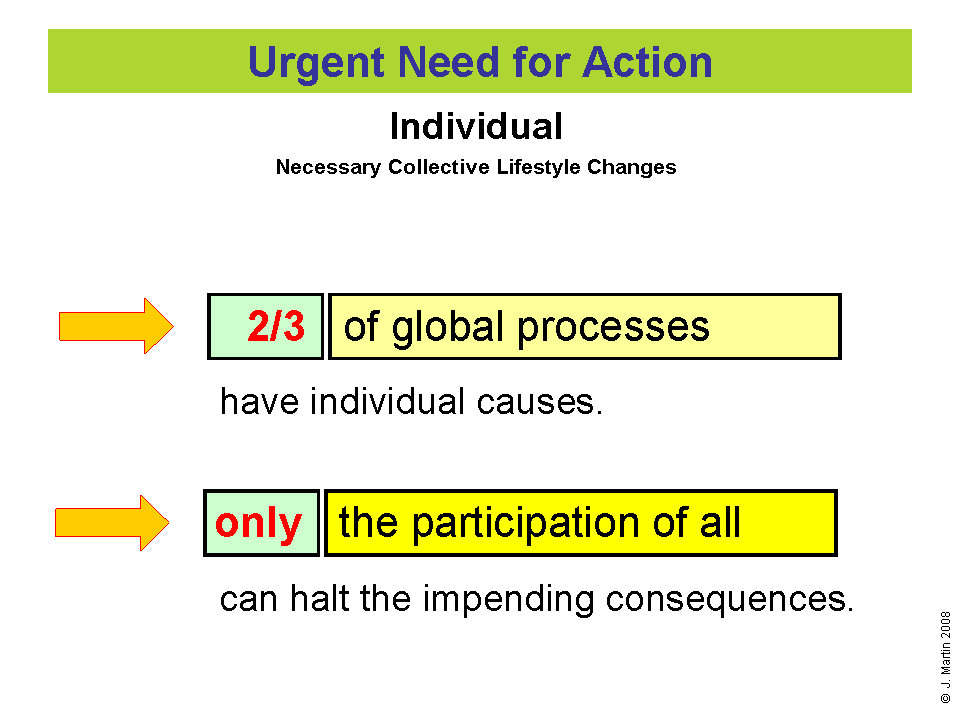 Urgent Need for Action

Individual

Necessary Collective Lifestyle Changes

2/3 of global processes

have individual causes.

only the participation of all

can halt the impending consequences.

© J. Martin 2008